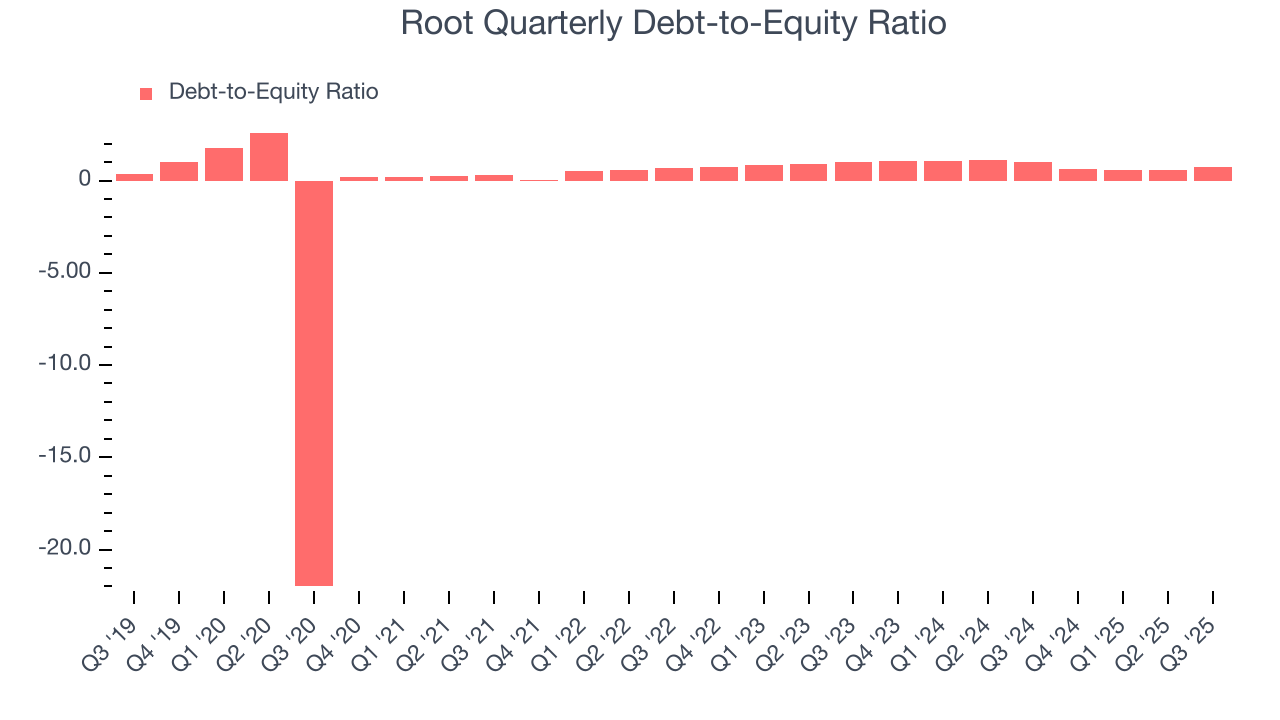 Root Quarterly Debt-to-Equity Ratio

Debt-to-Equity Ratio

0
-5.00
-10.0
-15.0
-20.0

Q3 '19
Q4 '19
Q1 '20
Q2 '20
Q3 '20
Q4 '20
Q1 '21
Q2 '21
Q3 '21
Q4 '21
Q1 '22
Q2 '22
Q3 '22
Q4 '22
Q1 '23
Q2 '23
Q3 '23
Q4 '23
Q1 '24
Q2 '24
Q3 '24
Q4 '24
Q1 '25
Q2 '25
Q3 '25